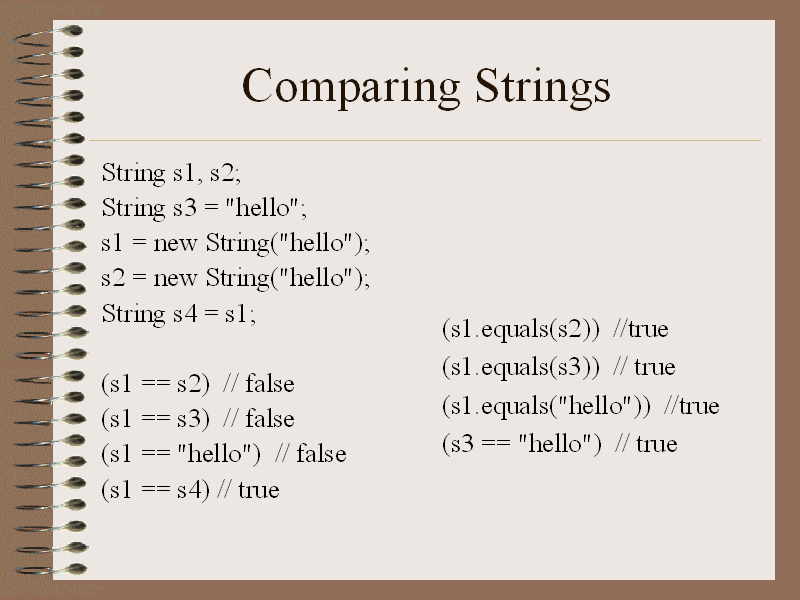 Comparing Strings

String s1, s2;
String s3 = "hello";
s1 = new String("hello");
s2 = new String("hello");
String s4 = s1;

(s1 == s2) // false
(s1 == s3) // false
(s1 == "hello") // false
(s1 == s4) // true

(s1.equals(s2)) //true
(s1.equals(s3)) // true
(s1.equals("hello")) //true
(s3 == "hello") // true